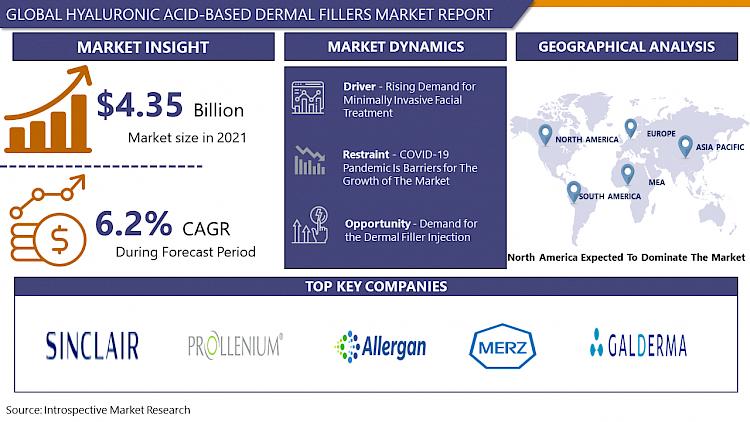 GLOBAL HYALURONIC ACID-BASED DERMAL FILLERS MARKET REPORT

MARKET INSIGHT

$4.35 Billion

Market size in 2021

6.2% CAGR

During Forecast Period

MARKET DYNAMICS

Driver - Rising Demand for Minimally Invasive Facial Treatment

Restraint - COVID-19 Pandemic Is Barriers for The Growth of The Market

Opportunity - Demand for the Dermal Filler Injection

GEOGRAPHICAL ANALYSIS

NORTH AMERICA

EUROPE

ASIA PACIFIC

MEA

SOUTH AMERICA

North America Expected To Dominate The Market

TOP KEY COMPANIES

SINCLAIR

PROLLENIUM®

Allergan

MERZ

GALDERMA

Source: Introspective Market Research